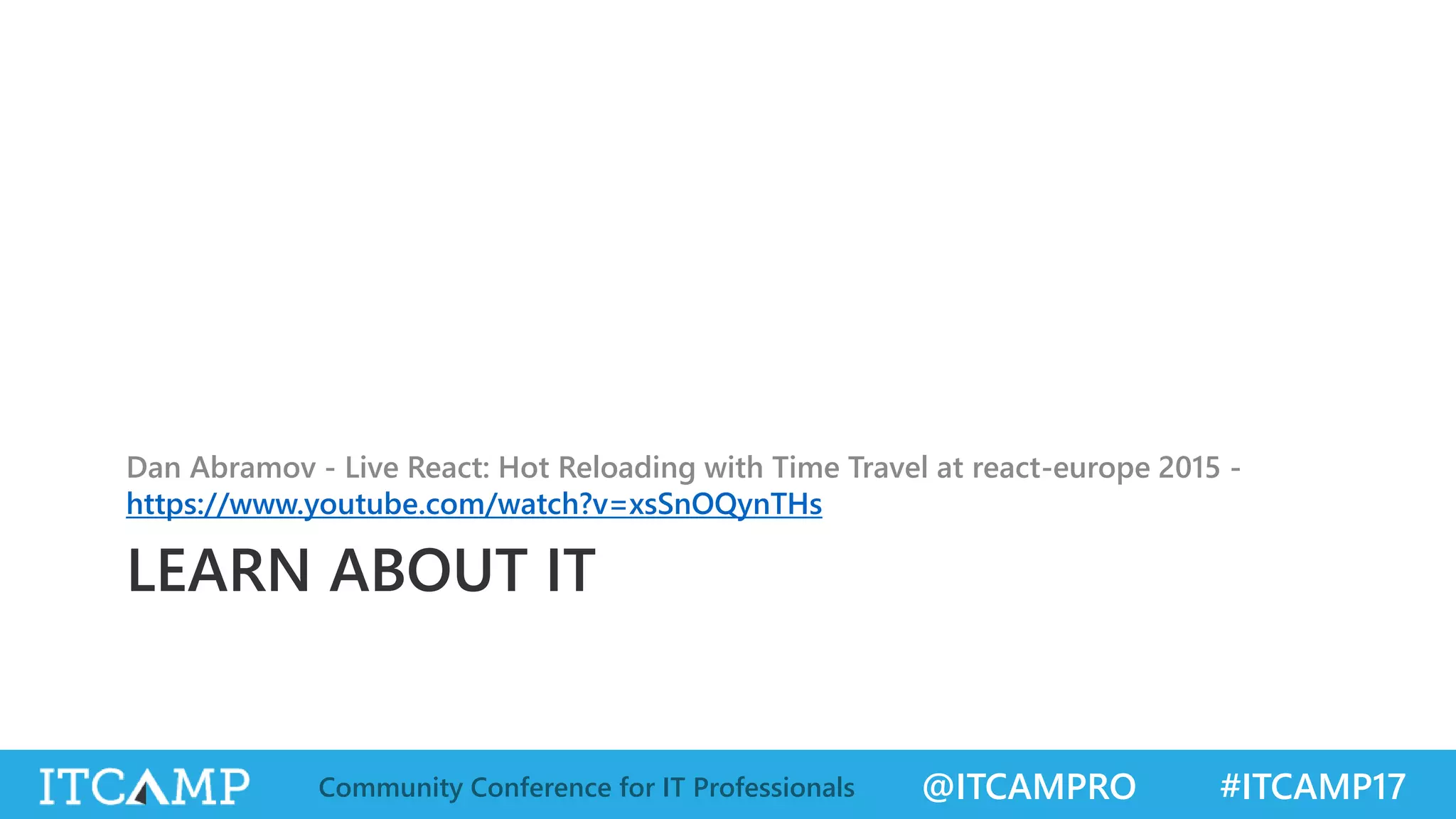 Dan Abramov - Live React: Hot Reloading with Time Travel at react-europe 2015 - https://www.youtube.com/watch?v=xsSnOQynTHs

LEARN ABOUT IT

ITCAMP Community Conference for IT Professionals @ITCAMPRO #ITCAMP17